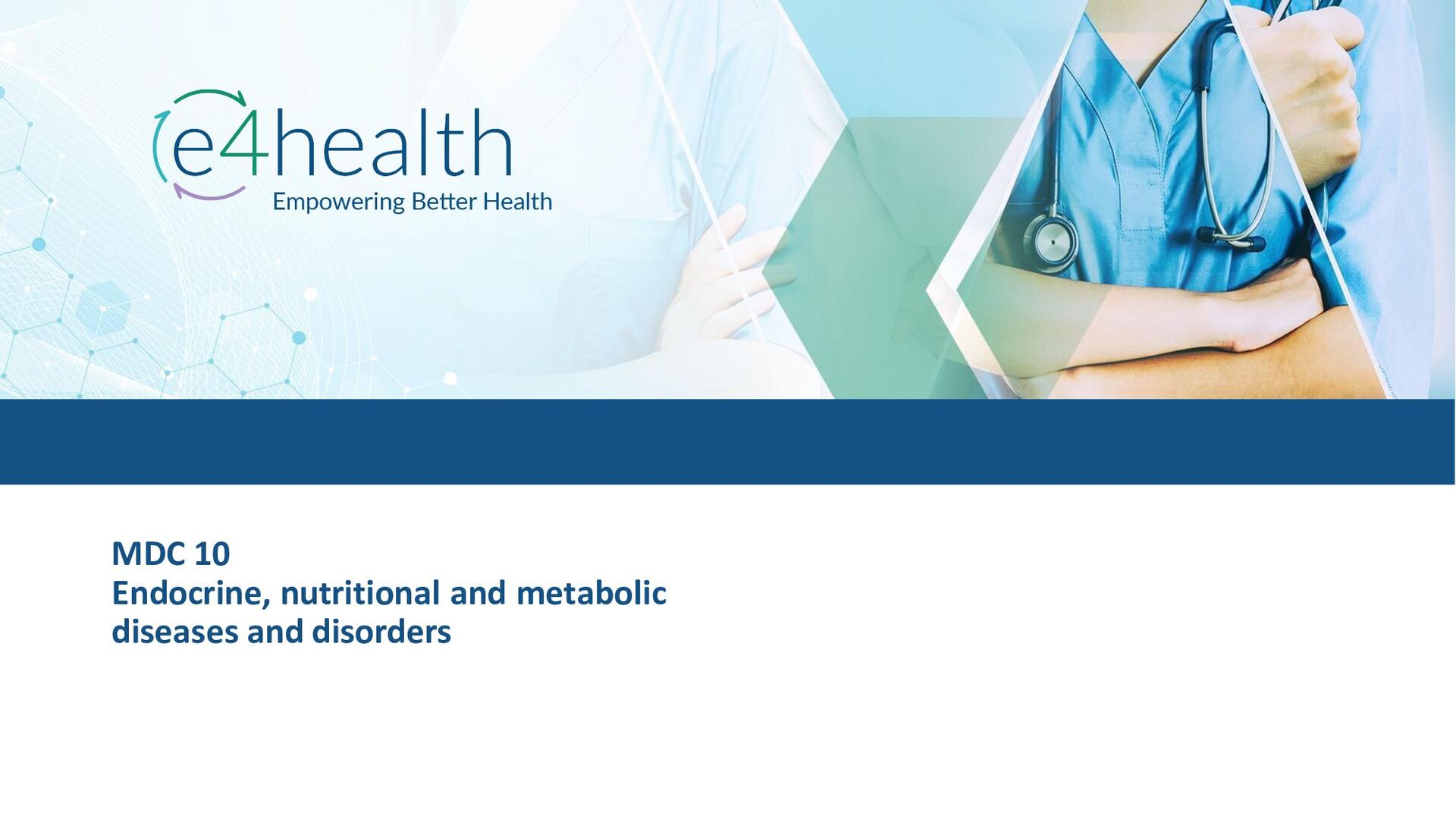 e4health
Empowering Better Health

MDC 10
Endocrine, nutritional and metabolic diseases and disorders